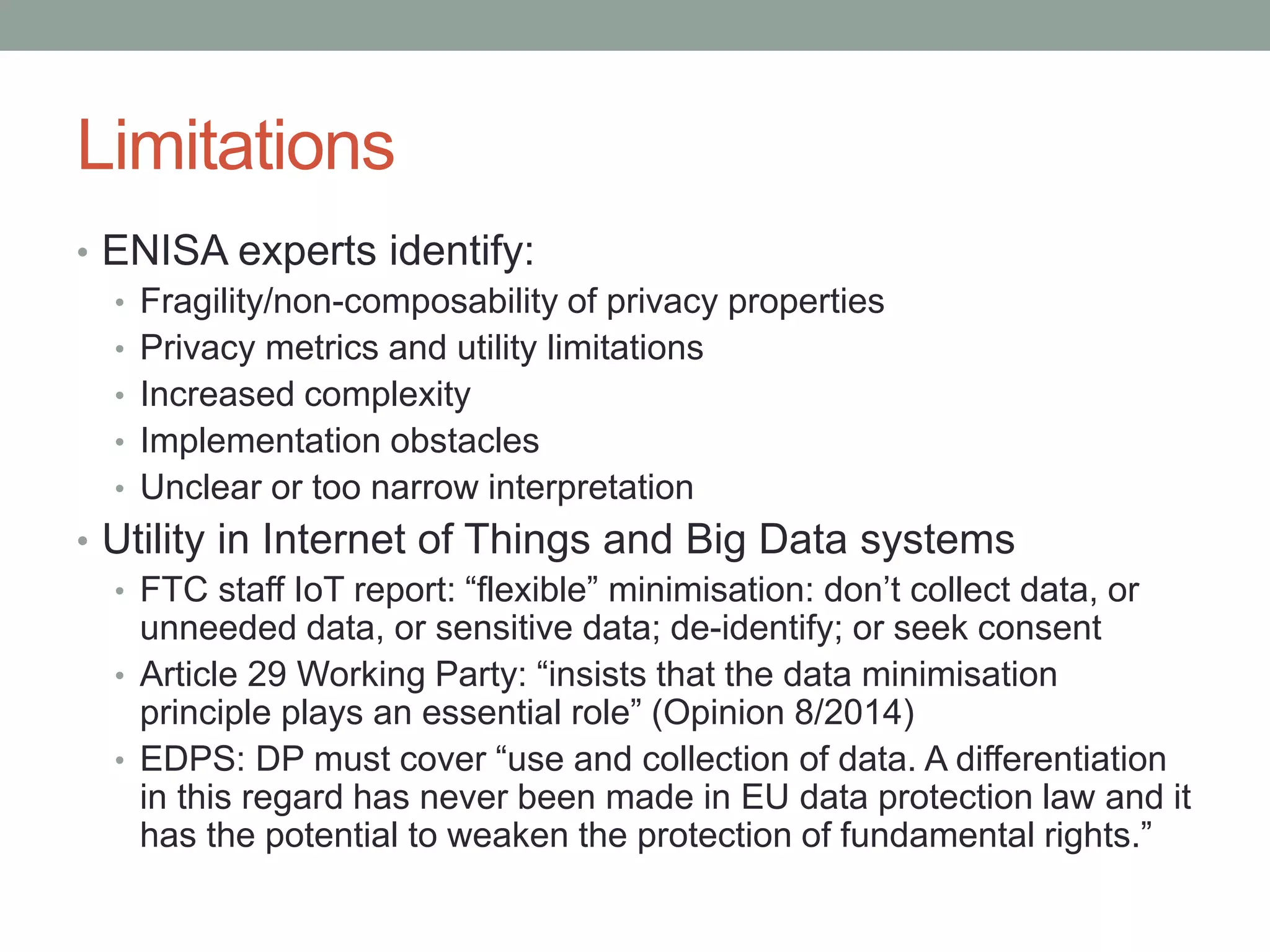 Limitations

• ENISA experts identify:
  • Fragility/non-composability of privacy properties
  • Privacy metrics and utility limitations
  • Increased complexity
  • Implementation obstacles
  • Unclear or too narrow interpretation
• Utility in Internet of Things and Big Data systems
  • FTC staff IoT report: “flexible” minimisation: don’t collect data, or unneeded data, or sensitive data; de-identify; or seek consent
  • Article 29 Working Party: “insists that the data minimisation principle plays an essential role” (Opinion 8/2014)
  • EDPS: DP must cover “use and collection of data. A differentiation in this regard has never been made in EU data protection law and it has the potential to weaken the protection of fundamental rights.”